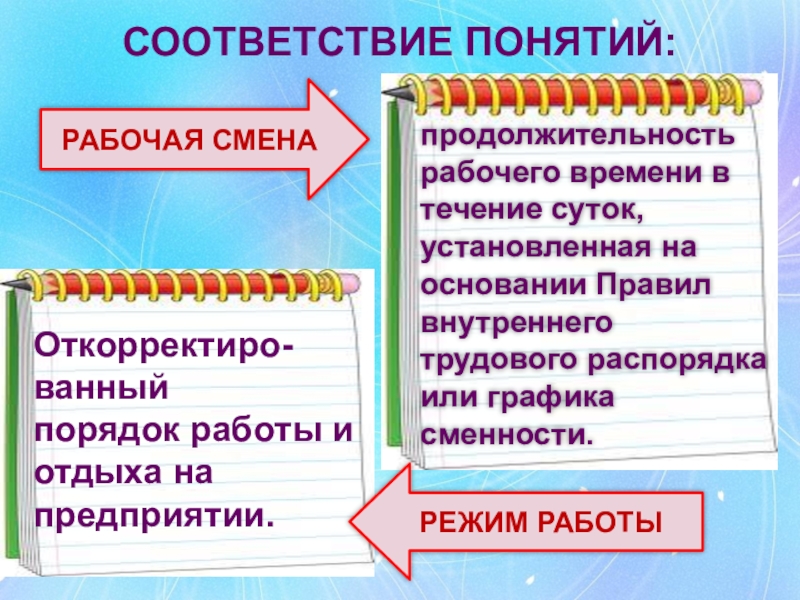 СООТВЕТСТВИЕ ПОНЯТИЙ:

РАБОЧАЯ СМЕНА

продолжительность рабочего времени в течение суток, установленная на основании Правил внутреннего трудового распорядка или графика сменности.

Откорректированный порядок работы и отдыха на предприятии.

РЕЖИМ РАБОТЫ